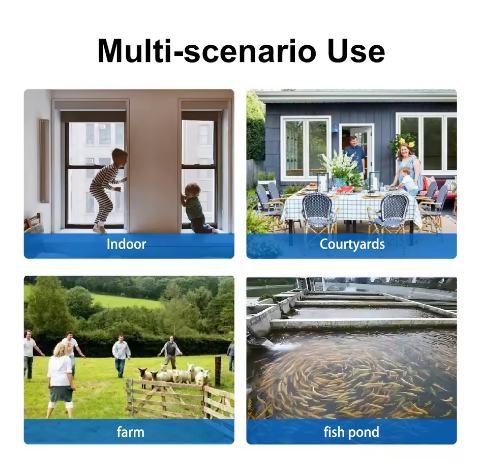 Multi-scenario Use

Indoor

Courtyards

farm

fish pond